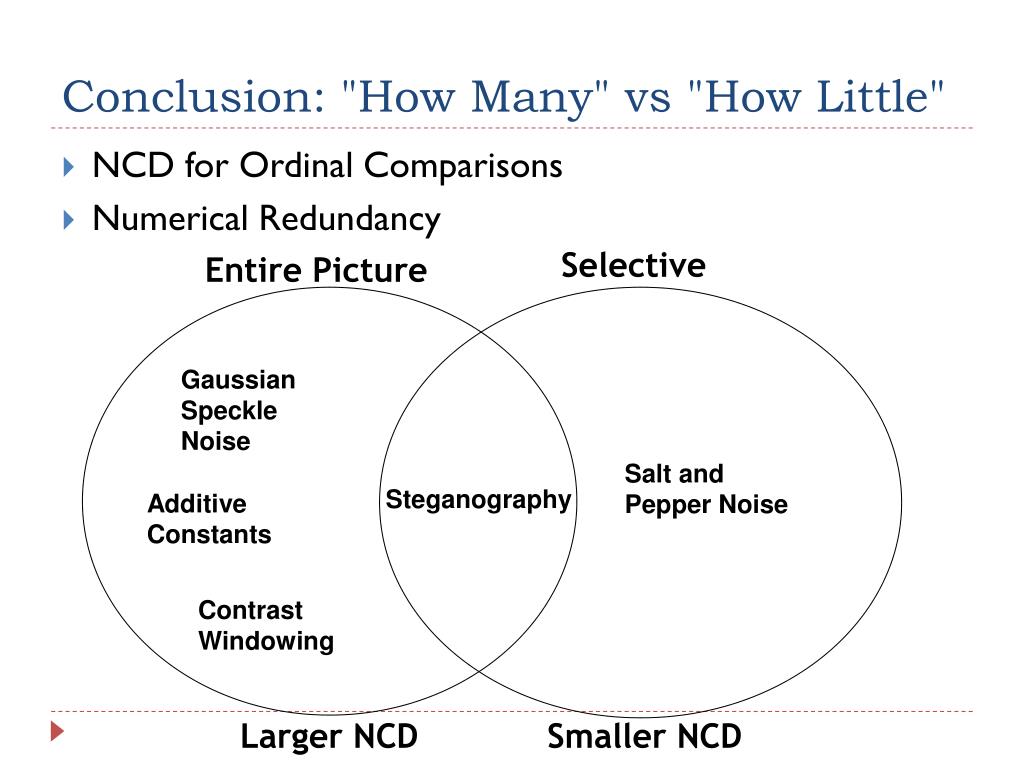 Conclusion: "How Many" vs "How Little"

NCD for Ordinal Comparisons
Numerical Redundancy

Entire Picture

Selective

Gaussian Speckle Noise

Additive Constants

Contrast Windowing

Steganography

Salt and Pepper Noise

Larger NCD

Smaller NCD